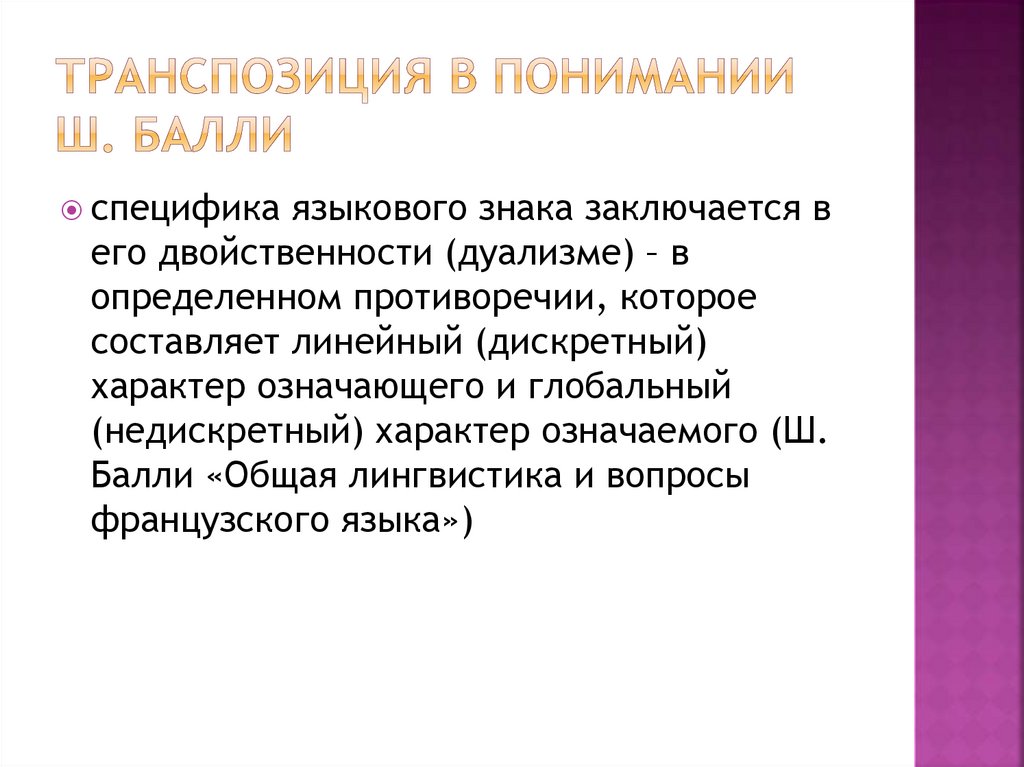 ТРАНСПОЗИЦИЯ В ПОНИМАНИИ Ш. БАЛЛИ

специфика языкового знака заключается в его двойственности (дуализме) – в определенном противоречии, которое составляет линейный (дискретный) характер означающего и глобальный (недискретный) характер означаемого (Ш. Балли «Общая лингвистика и вопросы французского языка»)